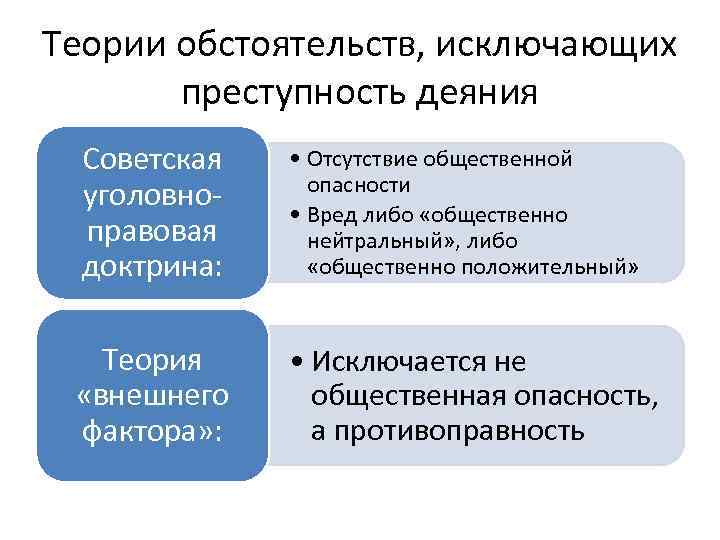 Теории обстоятельств, исключающих преступность деяния

Советская уголовно-правовая доктрина:

• Отсутствие общественной опасности
• Вред либо «общественно нейтральный», либо «общественно положительный»

Теория «внешнего фактора»:

• Исключается не общественная опасность, а противоправность